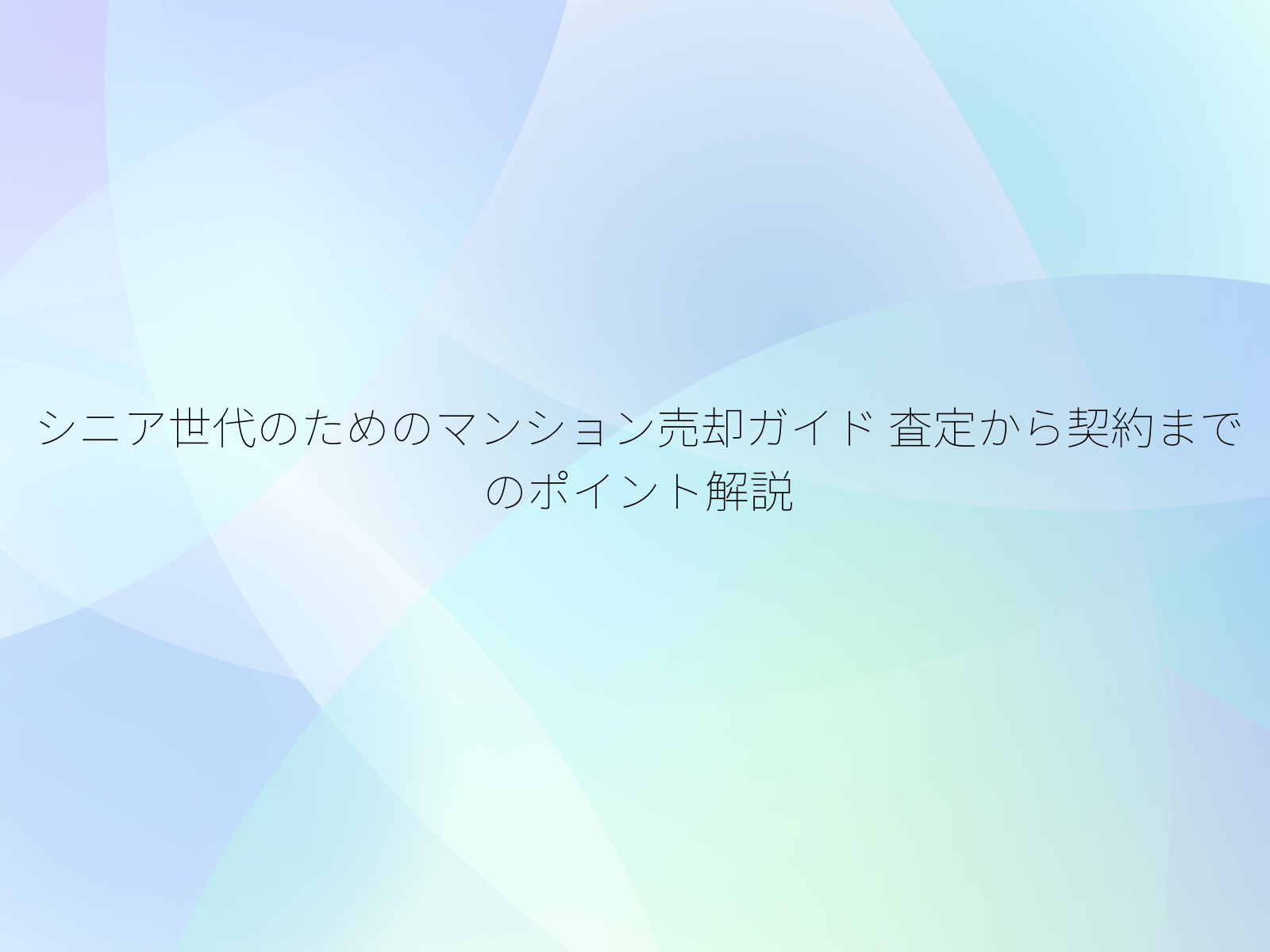 シニア世代のためのマンション売却ガイド 査定から契約までのポイント解説